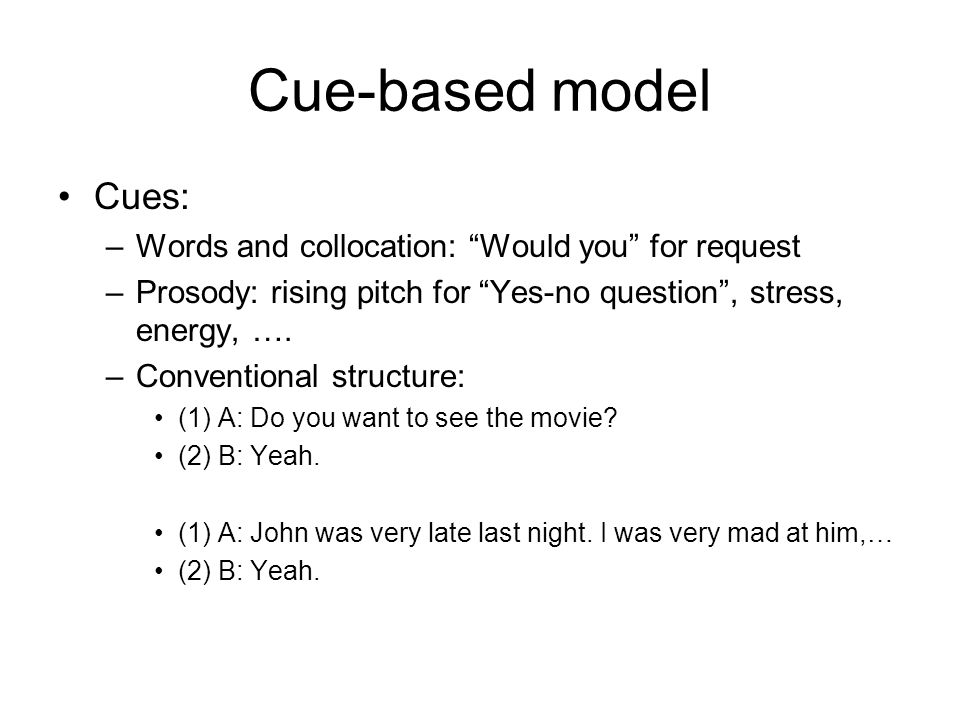 Cue-based model

• Cues:
– Words and collocation: “Would you” for request
– Prosody: rising pitch for “Yes-no question”, stress, energy, ….
– Conventional structure:
• (1) A: Do you want to see the movie?
• (2) B: Yeah.

• (1) A: John was very late last night. I was very mad at him,…
• (2) B: Yeah.